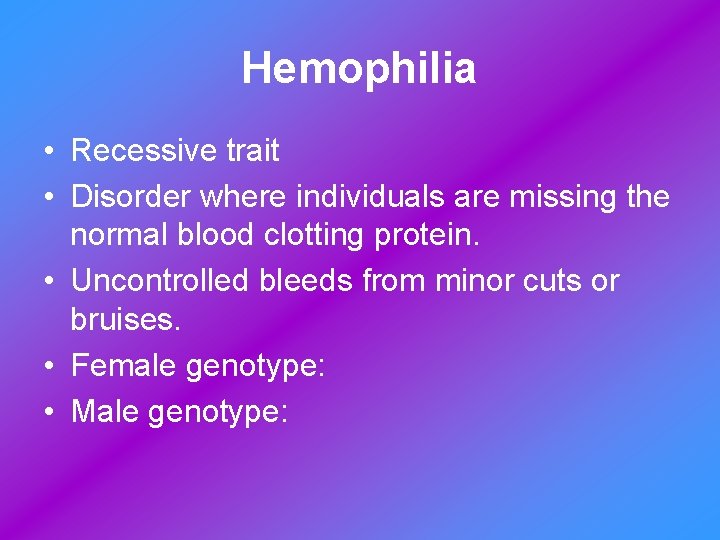 Hemophilia

• Recessive trait
• Disorder where individuals are missing the normal blood clotting protein.
• Uncontrolled bleeds from minor cuts or bruises.
• Female genotype:
• Male genotype: